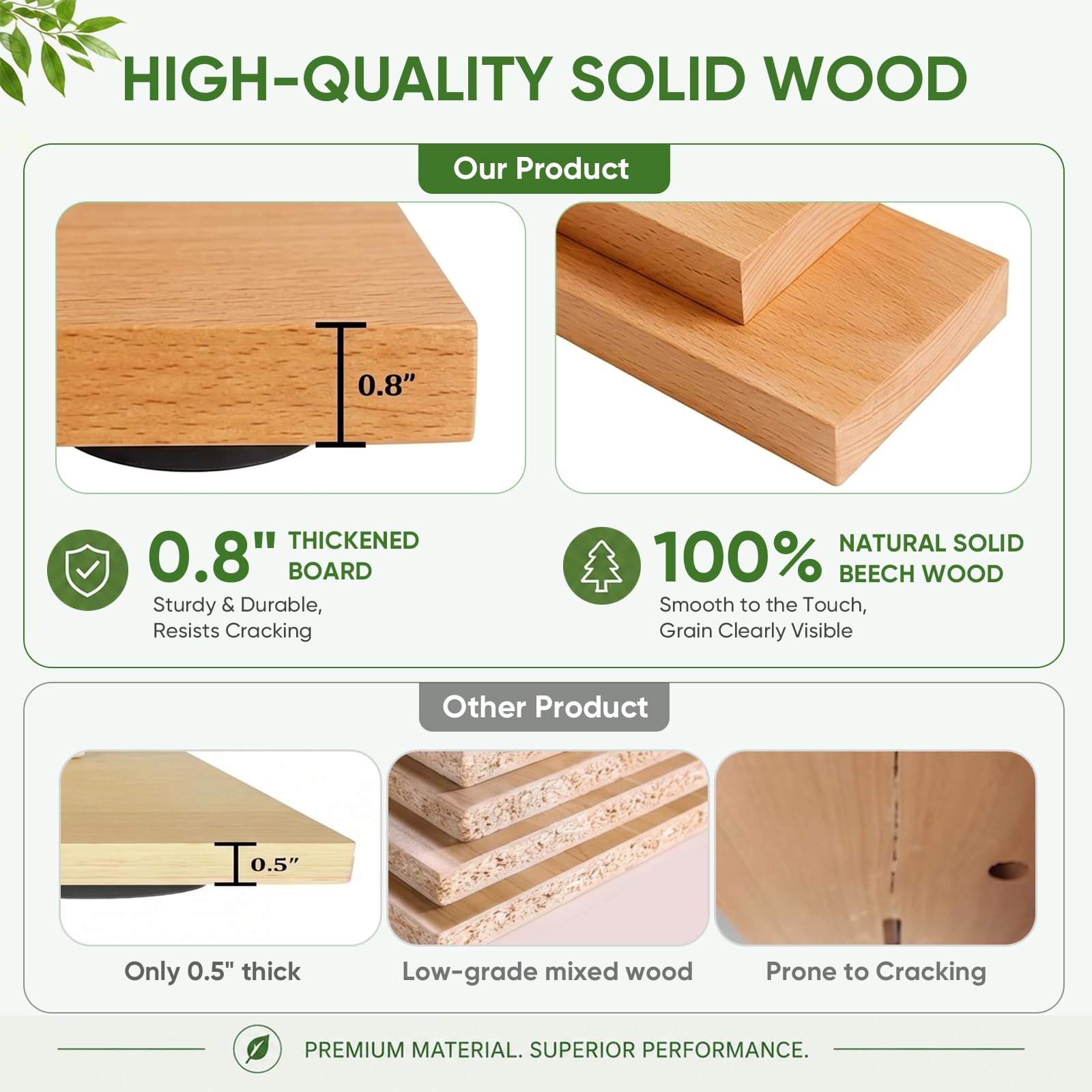 HIGH-QUALITY SOLID WOOD

Our Product

0.8”

0.8" THICKENED BOARD
Sturdy & Durable, Resists Cracking

100% NATURAL SOLID BEECH WOOD
Smooth to the Touch, Grain Clearly Visible

Other Product

0.5”

Only 0.5" thick

Low-grade mixed wood

Prone to Cracking

PREMIUM MATERIAL. SUPERIOR PERFORMANCE.